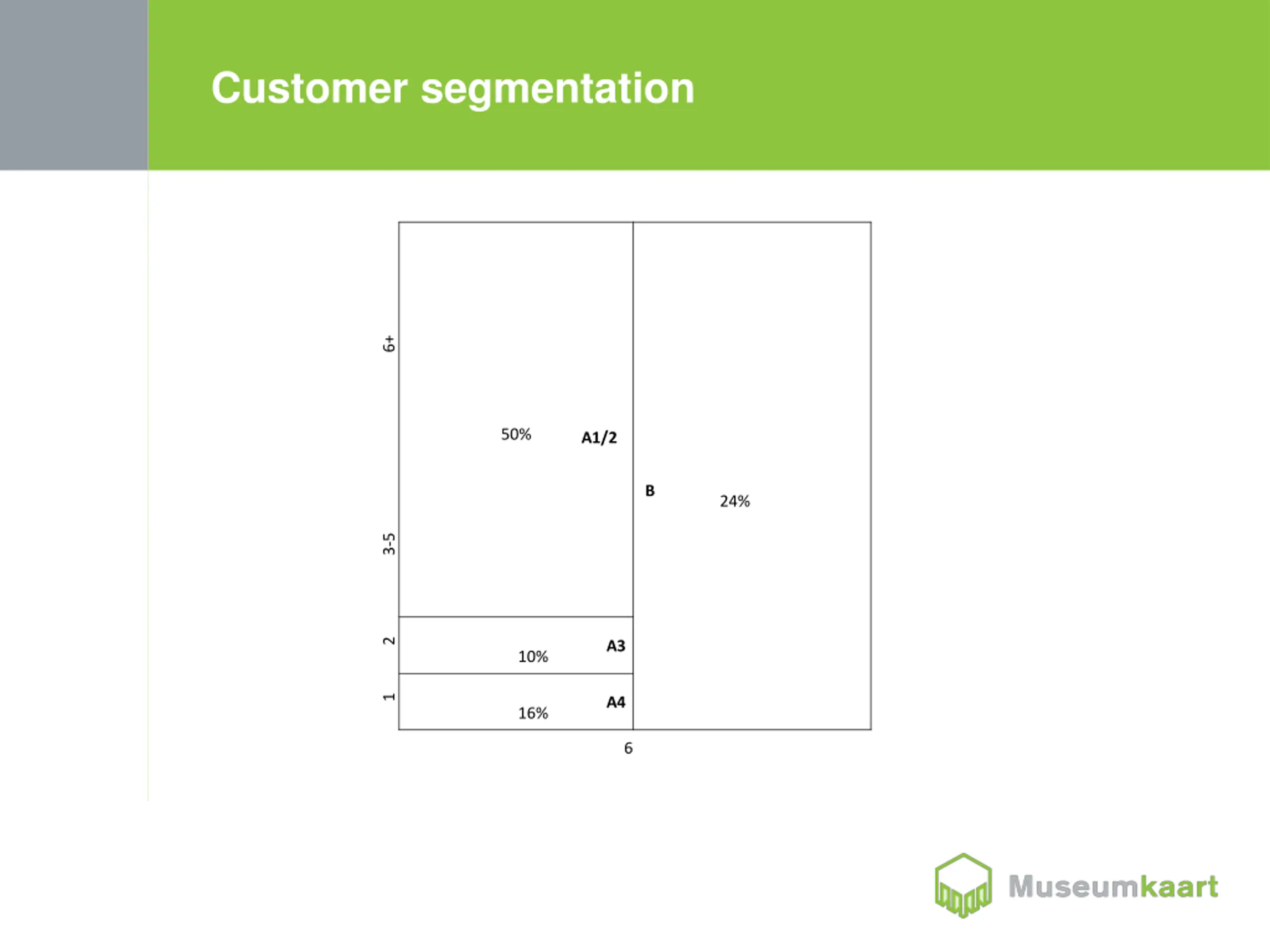 Customer segmentation

6+

3-5

2

1

50%

A1/2

B

24%

10%

A3

16%

A4

6

Museumkaart